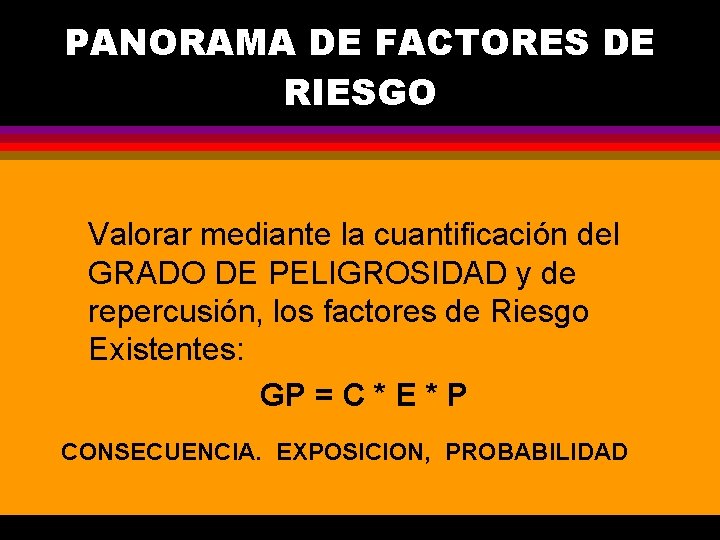 PANORAMA DE FACTORES DE RIESGO

Valorar mediante la cuantificación del GRADO DE PELIGROSIDAD y de repercusión, los factores de Riesgo Existentes:

GP = C * E * P

CONSECUENCIA. EXPOSICION, PROBABILIDAD